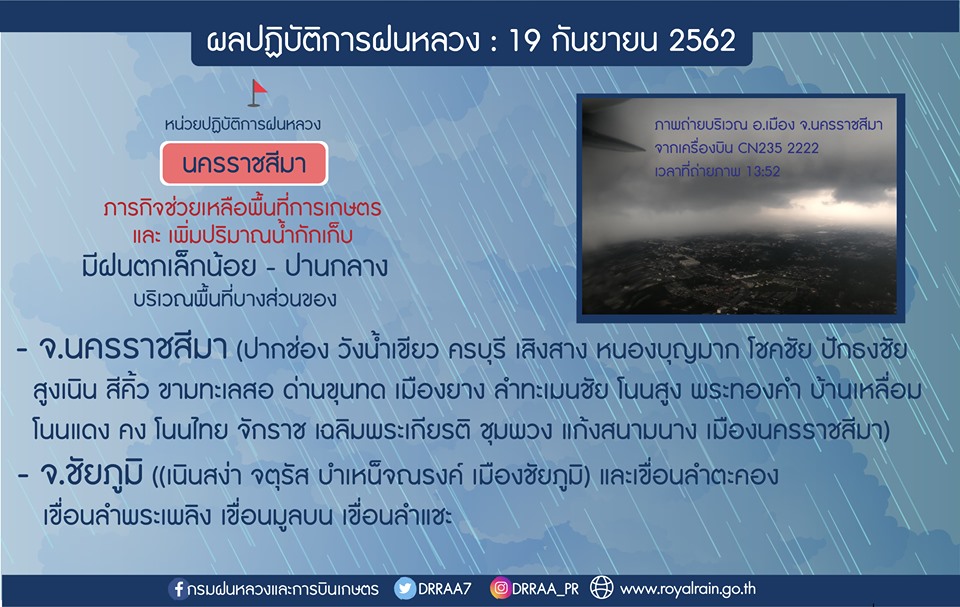 ผลปฏิบัติการฝนหลวง : 19 กันยายน 2562

หน่วยปฏิบัติการฝนหลวง

นครราชสีมา

ภารกิจช่วยเหลือพื้นที่การเกษตร และ เพิ่มปริมาณน้ำกักเก็บ

มีฝนตกเล็กน้อย - ปานกลาง

บริเวณพื้นที่บางส่วนของ

ภาพถ่ายบริเวณ อ.เมือง จ.นครราชสีมา
จากเครื่องบิน CN235 2222
เวลาที่ถ่ายภาพ 13:52

- จ.นครราชสีมา (ปากช่อง วังน้ำเขียว ครบุรี เสิงสาง หนองบุญมาก โชคชัย ปักธงชัย สูงเนิน สีคิ้ว ขามทะเลสอ ด่านขุนทด เมืองยาง ลำทะเมนชัย โนนสูง พระทองคำ บ้านเหลื่อม โนนแดง คง โนนไทย จักราช เฉลิมพระเกียรติ ชุมพวง แก้งสนามนาง เมืองนครราชสีมา)

- จ.ชัยภูมิ ((เนินสง่า จตุรัส บำเหน็จณรงค์ เมืองชัยภูมิ) และเขื่อนลำตะคอง เขื่อนลำพระเพลิง เขื่อนมูลบน เขื่อนลำแชะ

กรมฝนหลวงและการบินเกษตร DRRAA7 DRRAA_PR www.royalrain.go.th